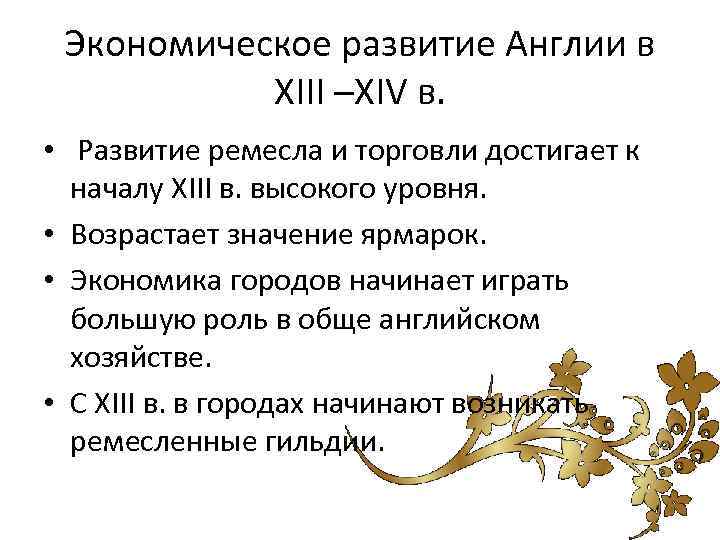 Экономическое развитие Англии в XIII –XIV в.

• Развитие ремесла и торговли достигает к началу XIII в. высокого уровня.
• Возрастает значение ярмарок.
• Экономика городов начинает играть большую роль в обще английском хозяйстве.
• С XIII в. в городах начинают возникать ремесленные гильдии.